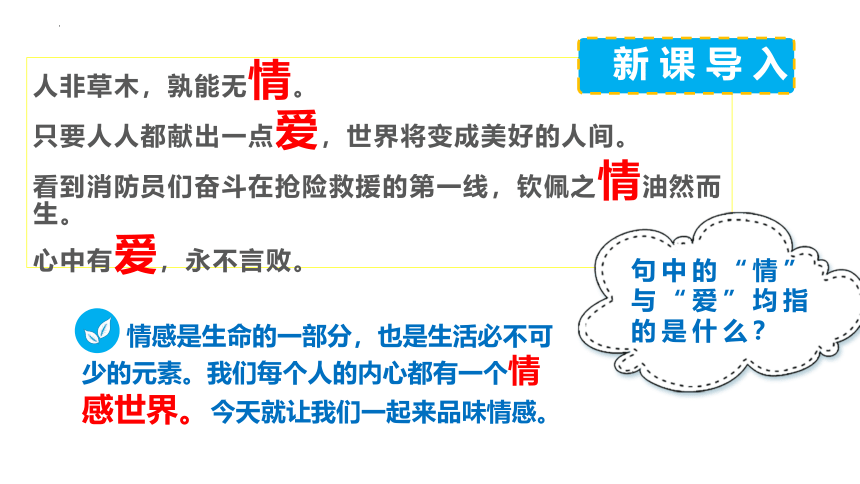 新课导入

人非草木，孰能无情。

只要人人都献出一点爱，世界将变成美好的人间。

看到消防员们奋斗在抢险救援的第一线，钦佩之情油然而生。

心中有爱，永不言败。

句中的“情”与“爱”均指的是什么？

情感是生命的一部分，也是生活必不可少的元素。我们每个人的内心都有一个情感世界。今天就让我们一起来品味情感。